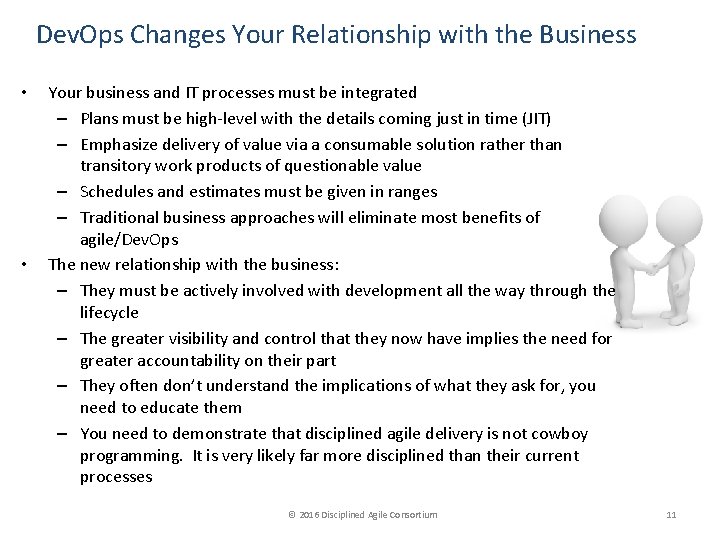 DevOps Changes Your Relationship with the Business

• Your business and IT processes must be integrated
– Plans must be high-level with the details coming just in time (JIT)
– Emphasize delivery of value via a consumable solution rather than transitory work products of questionable value
– Schedules and estimates must be given in ranges
– Traditional business approaches will eliminate most benefits of agile/DevOps

• The new relationship with the business:
– They must be actively involved with development all the way through the lifecycle
– The greater visibility and control that they now have implies the need for greater accountability on their part
– They often don't understand the implications of what they ask for, you need to educate them
– You need to demonstrate that disciplined agile delivery is not cowboy programming. It is very likely far more disciplined than their current processes

© 2016 Disciplined Agile Consortium

11